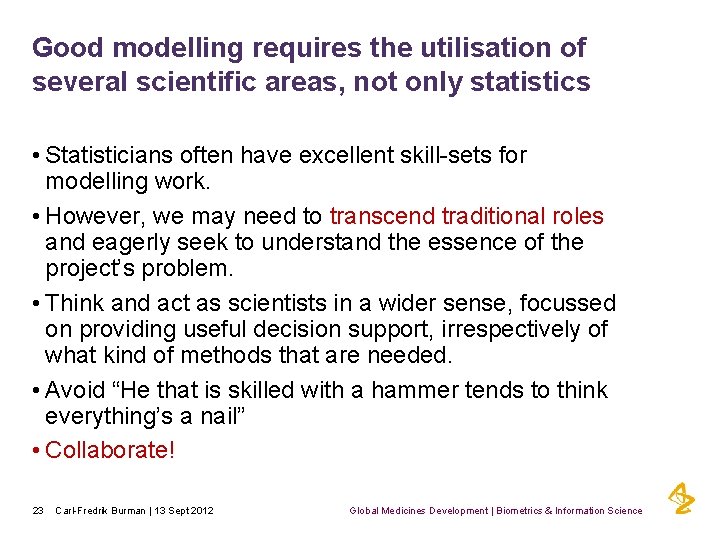 Good modelling requires the utilisation of several scientific areas, not only statistics

• Statisticians often have excellent skill-sets for modelling work.

• However, we may need to transcend traditional roles and eagerly seek to understand the essence of the project's problem.

• Think and act as scientists in a wider sense, focussed on providing useful decision support, irrespectively of what kind of methods that are needed.

• Avoid "He that is skilled with a hammer tends to think everything's a nail"

• Collaborate!

23 Carl-Fredrik Burman | 13 Sept 2012 Global Medicines Development | Biometrics & Information Science